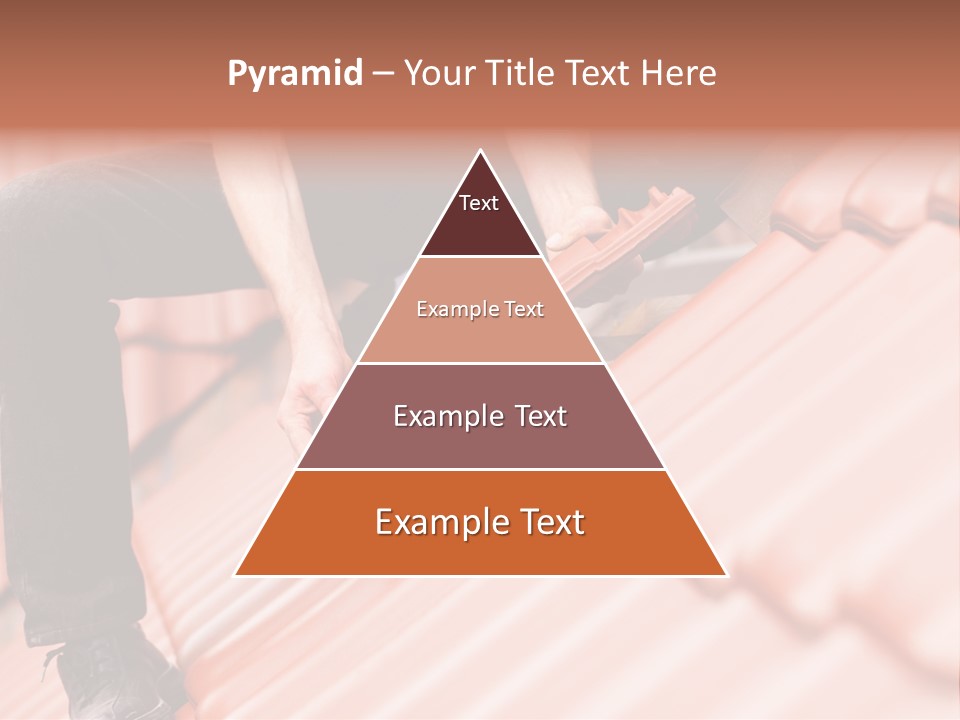 Pyramid – Your Title Text Here

Text

Example Text

Example Text

Example Text